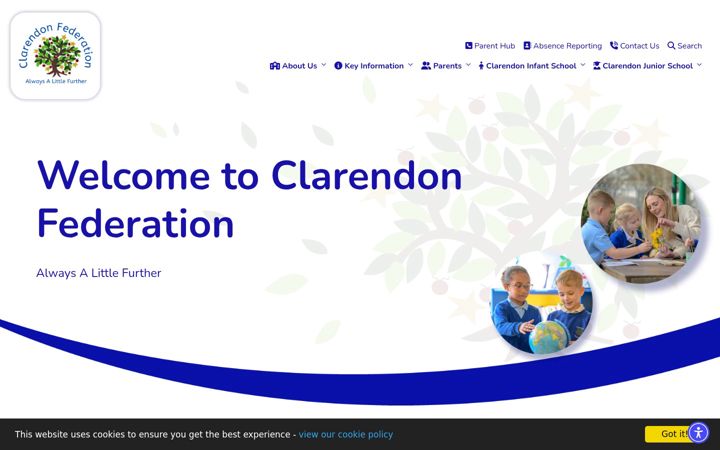 Clarendon Federation

Always A Little Further

Parent Hub Absence Reporting Contact Us Search

About Us Key Information Parents Clarendon Infant School Clarendon Junior School

Welcome to Clarendon Federation

Always A Little Further

This website uses cookies to ensure you get the best experience - view our cookie policy

Got it!